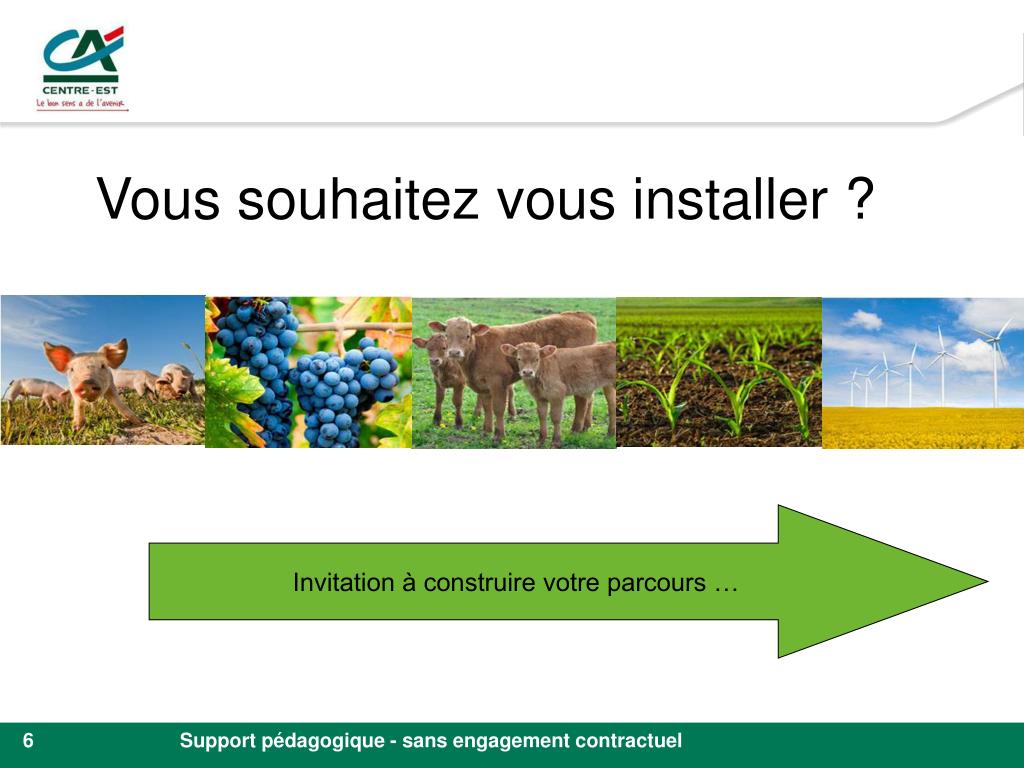 CA
CENTRE-EST
Le bon sens a de l'avenir

Vous souhaitez vous installer ?

Invitation à construire votre parcours …

6

Support pédagogique - sans engagement contractuel